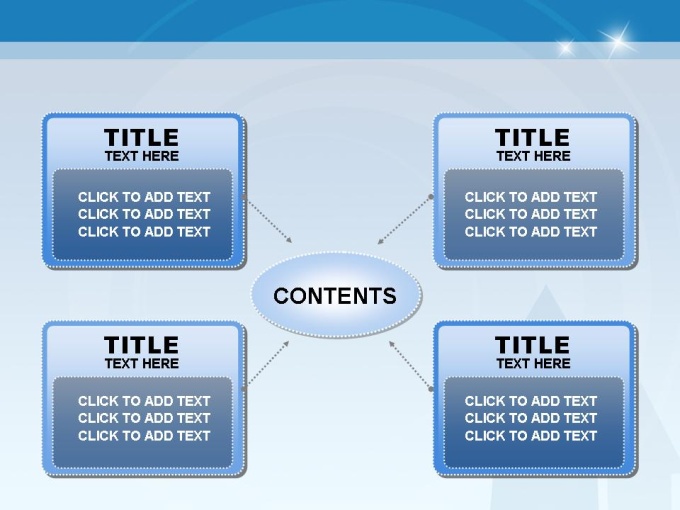 TITLE
TEXT HERE

CLICK TO ADD TEXT
CLICK TO ADD TEXT
CLICK TO ADD TEXT

TITLE
TEXT HERE

CLICK TO ADD TEXT
CLICK TO ADD TEXT
CLICK TO ADD TEXT

CONTENTS

TITLE
TEXT HERE

CLICK TO ADD TEXT
CLICK TO ADD TEXT
CLICK TO ADD TEXT

TITLE
TEXT HERE

CLICK TO ADD TEXT
CLICK TO ADD TEXT
CLICK TO ADD TEXT